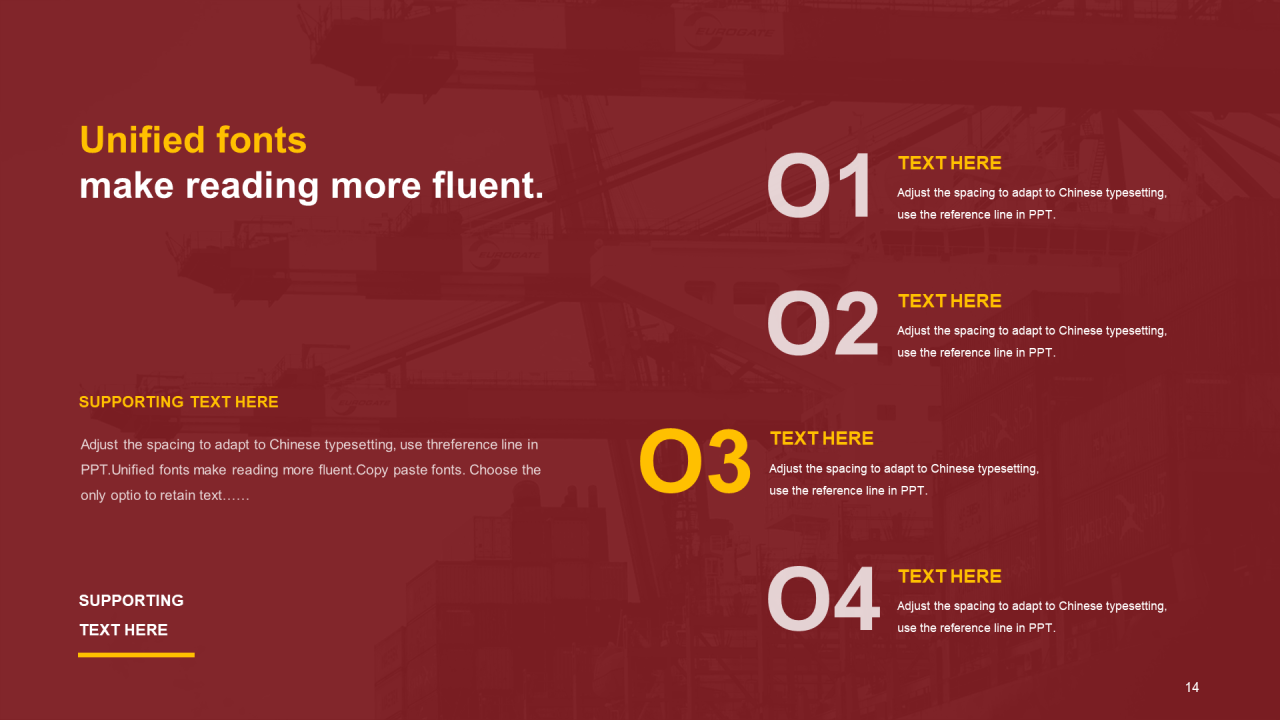 Unified fonts
make reading more fluent.

SUPPORTING TEXT HERE

Adjust the spacing to adapt to Chinese typesetting, use threference line in PPT.Unified fonts make reading more fluent.Copy paste fonts. Choose the only optio to retain text……

SUPPORTING
TEXT HERE

O1
TEXT HERE
Adjust the spacing to adapt to Chinese typesetting, use the reference line in PPT.

O2
TEXT HERE
Adjust the spacing to adapt to Chinese typesetting, use the reference line in PPT.

O3
TEXT HERE
Adjust the spacing to adapt to Chinese typesetting, use the reference line in PPT.

O4
TEXT HERE
Adjust the spacing to adapt to Chinese typesetting, use the reference line in PPT.

14